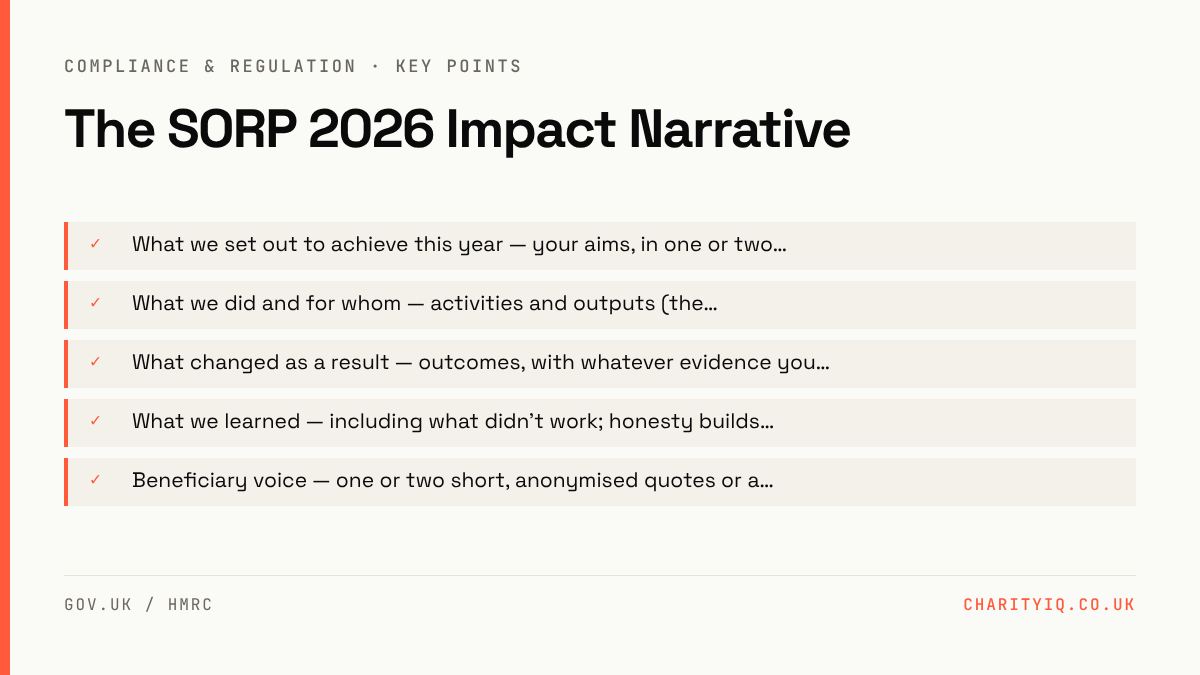 COMPLIANCE & REGULATION · KEY POINTS

The SORP 2026 Impact Narrative

✓ What we set out to achieve this year — your aims, in one or two…

✓ What we did and for whom — activities and outputs (the…

✓ What changed as a result — outcomes, with whatever evidence you…

✓ What we learned — including what didn't work; honesty builds…

✓ Beneficiary voice — one or two short, anonymised quotes or a…

GOV.UK / HMRC

CHARITYIQ.CO.UK